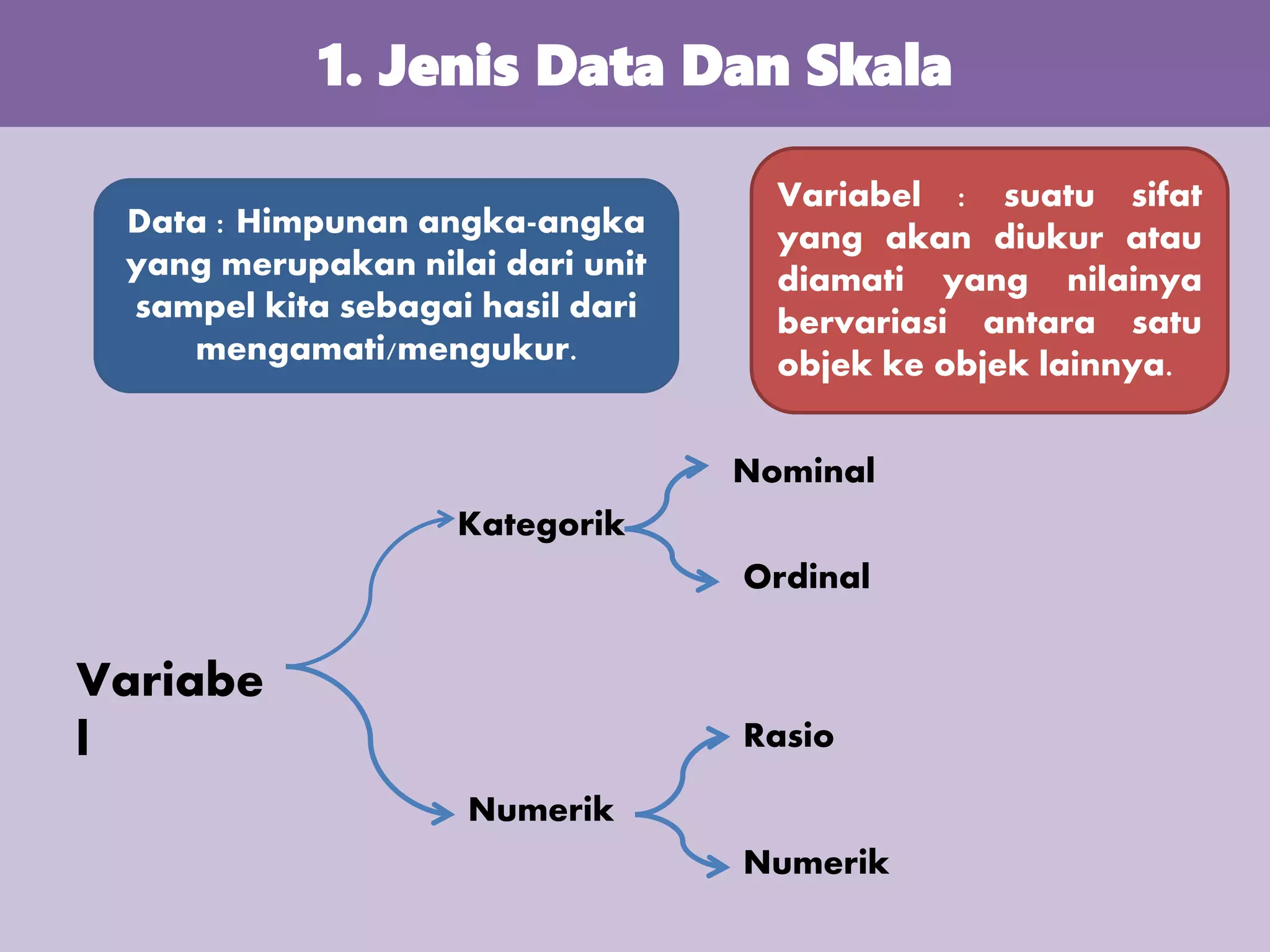 1. Jenis Data Dan Skala

Data : Himpunan angka-angka yang merupakan nilai dari unit sampel kita sebagai hasil dari mengamati/mengukur.

Variabel : suatu sifat yang akan diukur atau diamati yang nilainya bervariasi antara satu objek ke objek lainnya.

Variabe
l

Kategorik

Nominal

Ordinal

Numerik

Rasio

Numerik